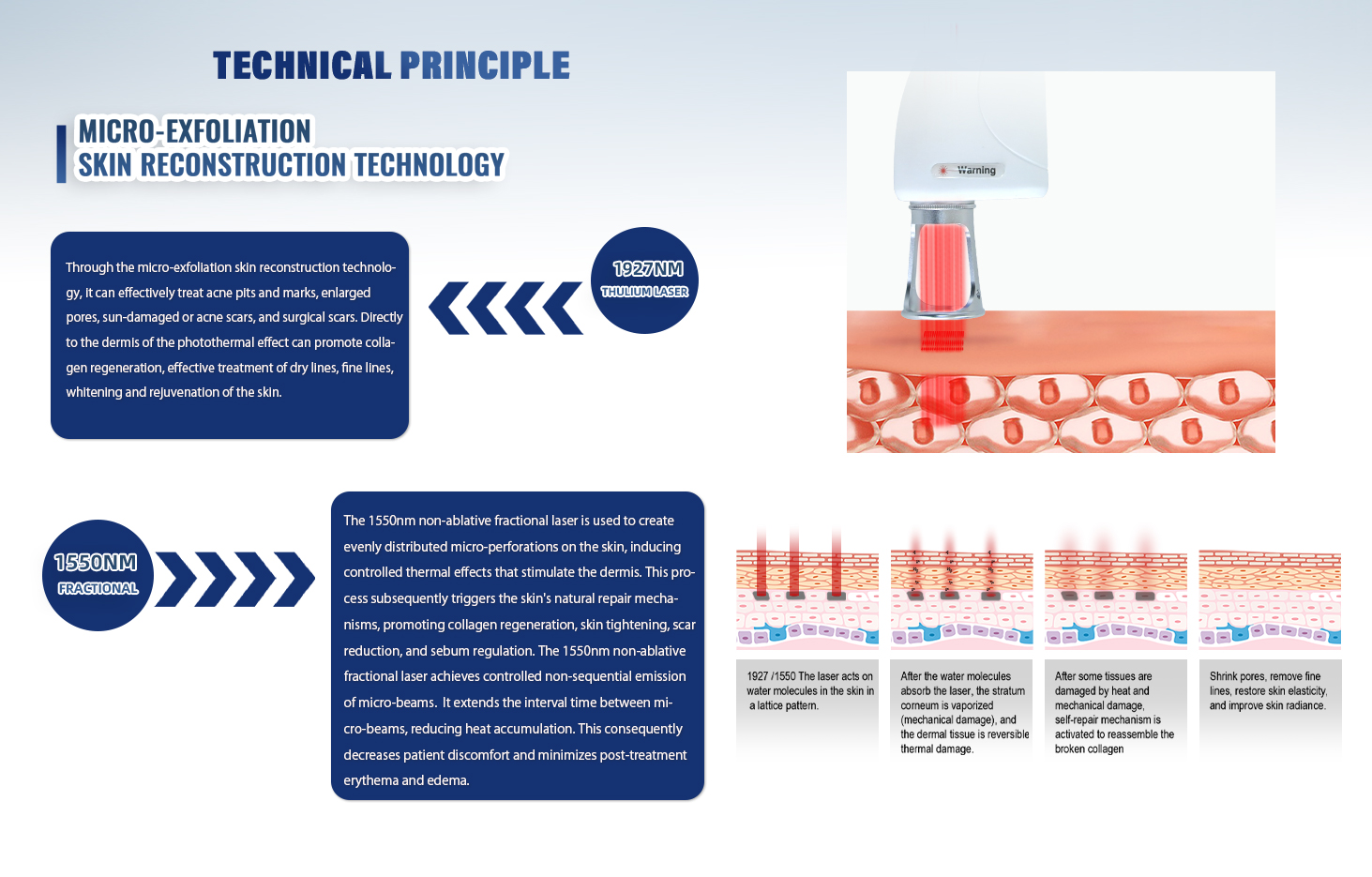 TECHNICAL PRINCIPLE

MICRO-EXFOLIATION
SKIN RECONSTRUCTION TECHNOLOGY

Through the micro-exfoliation skin reconstruction technology, it can effectively treat acne pits and marks, enlarged pores, sun-damaged or acne scars, and surgical scars. Directly to the dermis of the photothermal effect can promote collagen regeneration, effective treatment of dry lines, fine lines, whitening and rejuvenation of the skin.

1927NM
THULIUM LASER

Warning

1550NM
FRACTIONAL

The 1550nm non-ablative fractional laser is used to create evenly distributed micro-perforations on the skin, inducing controlled thermal effects that stimulate the dermis. This process subsequently triggers the skin's natural repair mechanisms, promoting collagen regeneration, skin tightening, scar reduction, and sebum regulation. The 1550nm non-ablative fractional laser achieves controlled non-sequential emission of micro-beams. It extends the interval time between micro-beams, reducing heat accumulation. This consequently decreases patient discomfort and minimizes post-treatment erythema and edema.

1927 /1550 The laser acts on water molecules in the skin in a lattice pattern.

After the water molecules absorb the laser, the stratum corneum is vaporized (mechanical damage), and the dermal tissue is reversible thermal damage.

After some tissues are damaged by heat and mechanical damage, self-repair mechanism is activated to reassemble the broken collagen

Shrink pores, remove fine lines, restore skin elasticity, and improve skin radiance.